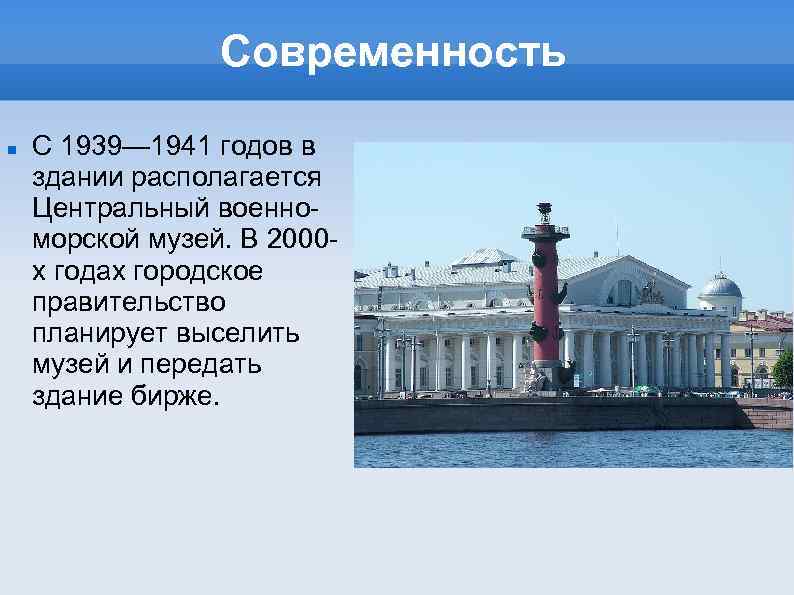 Современность

С 1939—1941 годов в здании располагается Центральный военно-морской музей. В 2000-х годах городское правительство планирует выселить музей и передать здание бирже.